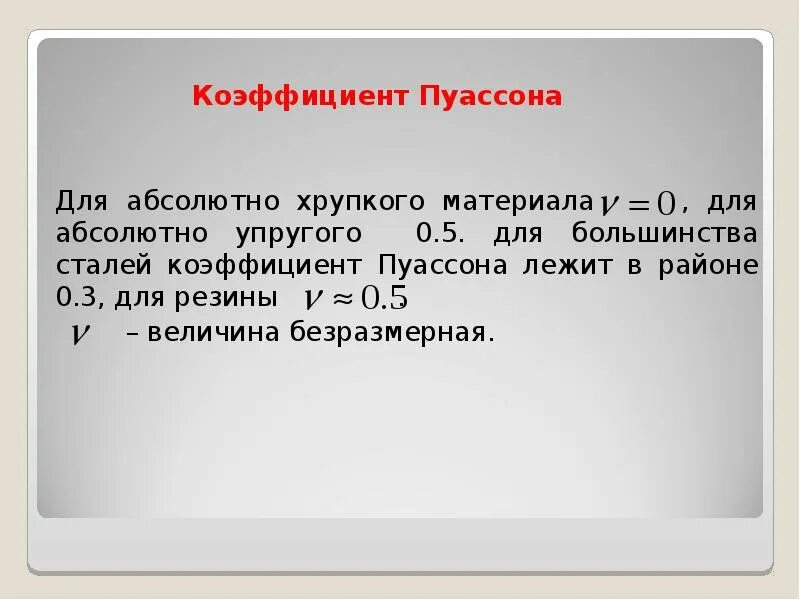 Коэффициент Пуассона

Для абсолютно хрупкого материала $\nu = 0$, для абсолютно упругого 0.5. для большинства сталей коэффициент Пуассона лежит в районе 0.3, для резины $\nu \approx 0.5$
$\nu$ – величина безразмерная.